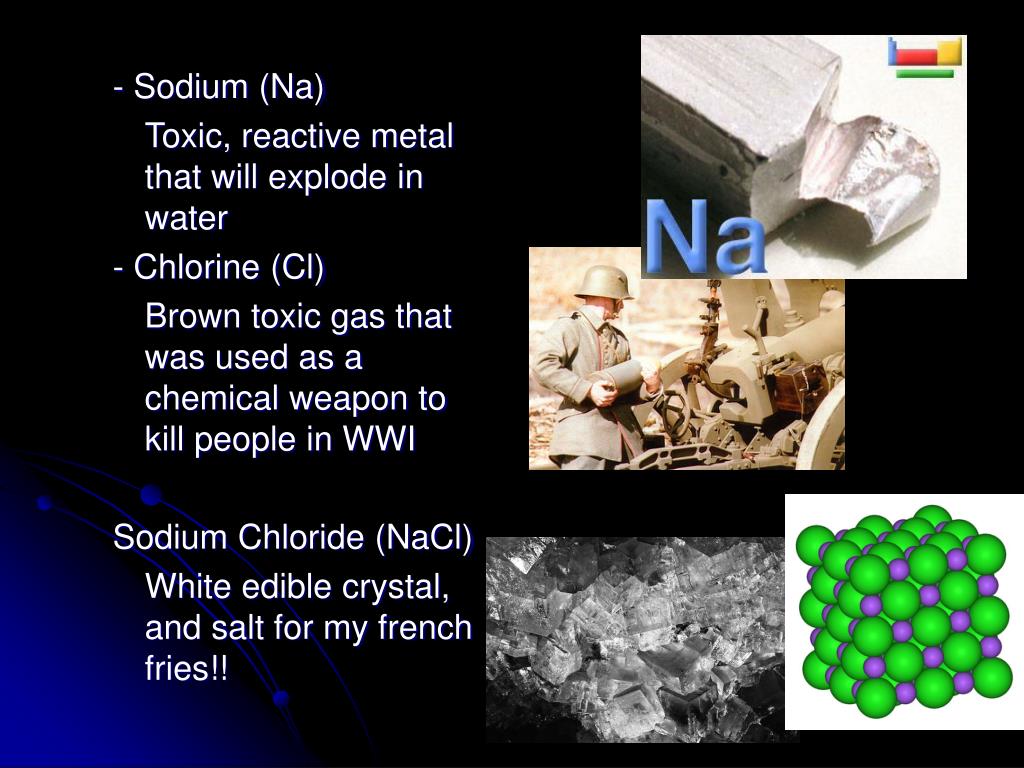 - Sodium (Na)

Toxic, reactive metal that will explode in water

- Chlorine (Cl)

Brown toxic gas that was used as a chemical weapon to kill people in WWI

Sodium Chloride (NaCl)

White edible crystal, and salt for my french fries!!

Na